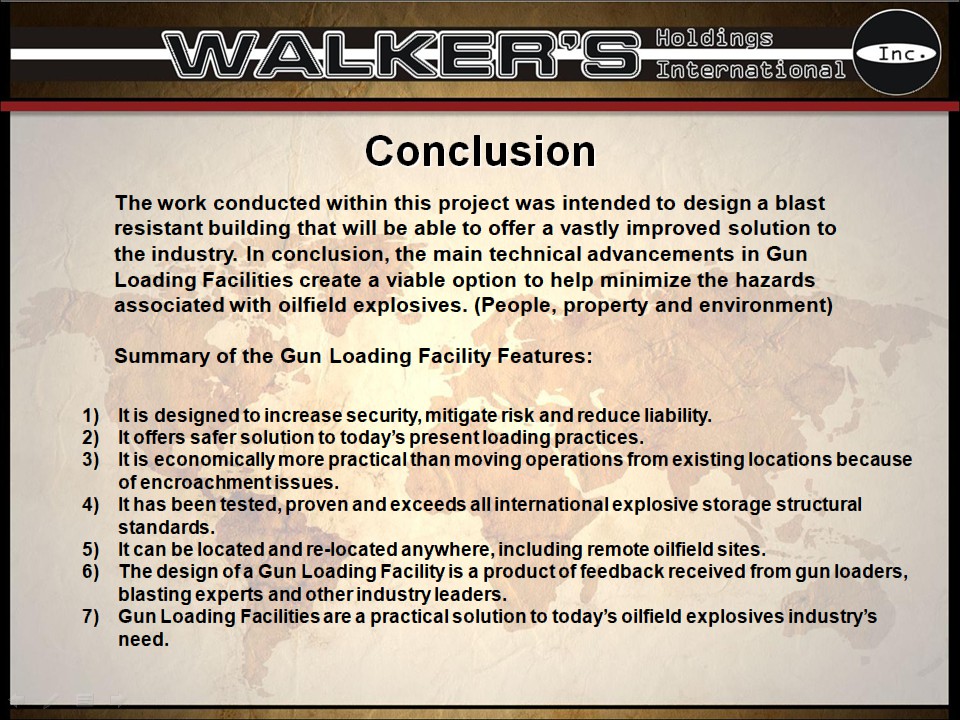 WALKER'S Holdings International Inc.

Conclusion

The work conducted within this project was intended to design a blast resistant building that will be able to offer a vastly improved solution to the industry. In conclusion, the main technical advancements in Gun Loading Facilities create a viable option to help minimize the hazards associated with oilfield explosives. (People, property and environment)

Summary of the Gun Loading Facility Features:

1) It is designed to increase security, mitigate risk and reduce liability.
2) It offers safer solution to today's present loading practices.
3) It is economically more practical than moving operations from existing locations because of encroachment issues.
4) It has been tested, proven and exceeds all international explosive storage structural standards.
5) It can be located and re-located anywhere, including remote oilfield sites.
6) The design of a Gun Loading Facility is a product of feedback received from gun loaders, blasting experts and other industry leaders.
7) Gun Loading Facilities are a practical solution to today's oilfield explosives industry's need.